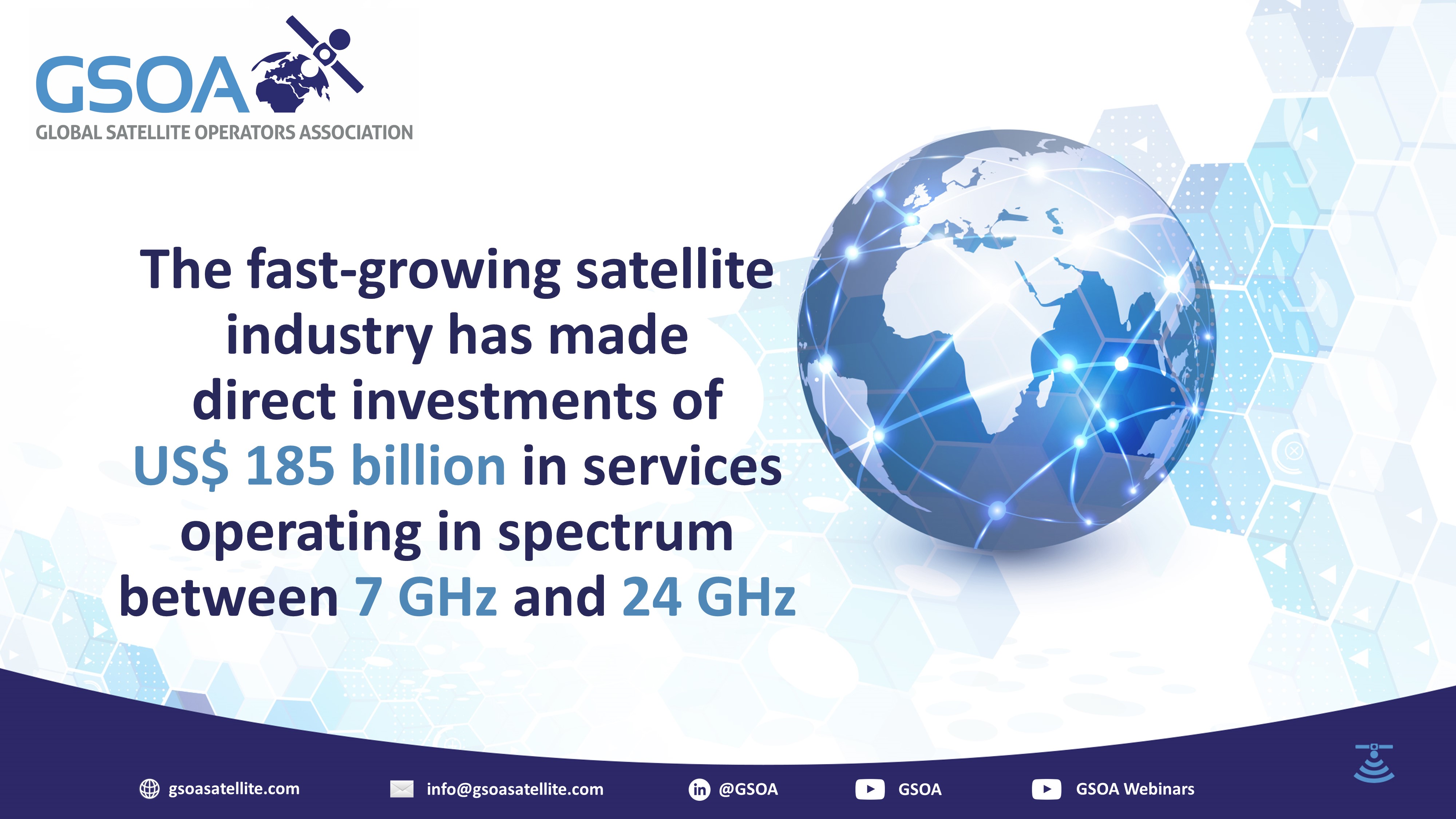 GSOA
GLOBAL SATELLITE OPERATORS ASSOCIATION

The fast-growing satellite industry has made direct investments of US$ 185 billion in services operating in spectrum between 7 GHz and 24 GHz

gsoasatellite.com info@gsoasatellite.com @GSOA GSOA GSOA Webinars